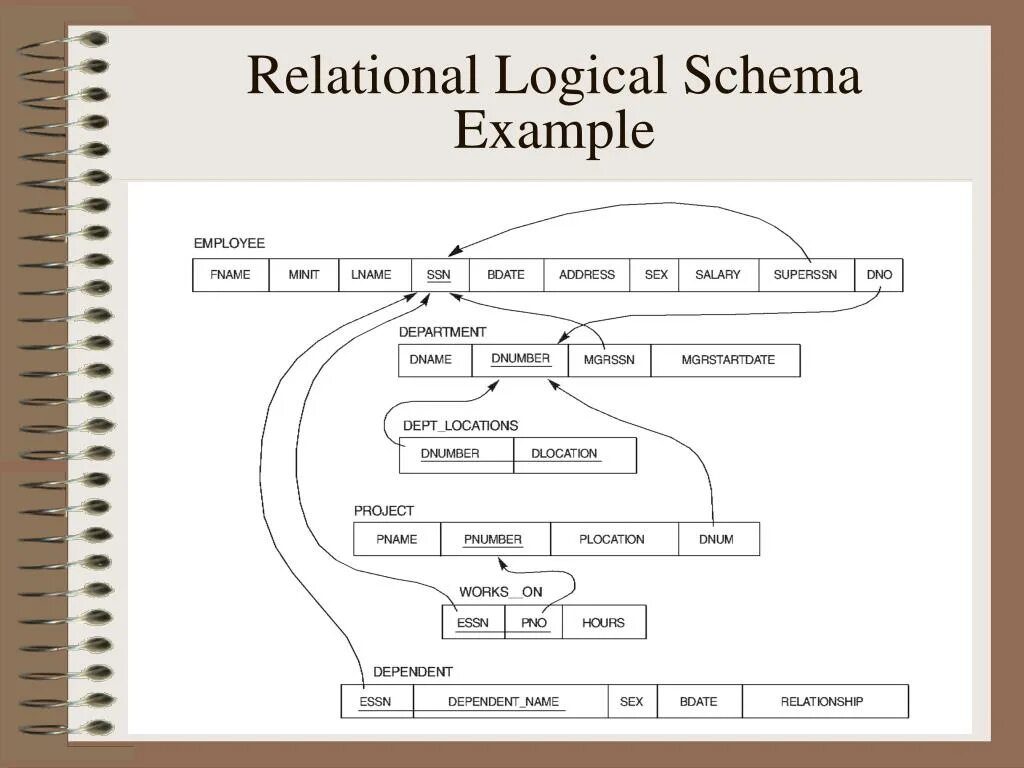 Relational Logical Schema Example

EMPLOYEE

| FNAME | MINIT | LNAME | SSN | BDATE | ADDRESS | SEX | SALARY | SUPERSSN | DNO |
|---|---|---|---|---|---|---|---|---|---|

DEPARTMENT

| DNAME | DNUMBER | MGRSSN | MGRSTARTDATE |
|---|---|---|---|

DEPT_LOCATIONS

| DNUMBER | DLOCATION |
|---|---|

PROJECT

| PNAME | PNUMBER | PLOCATION | DNUM |
|---|---|---|---|

WORKS_ON

| ESSN | PNO | HOURS |
|---|---|---|

DEPENDENT

| ESSN | DEPENDENT_NAME | SEX | BDATE | RELATIONSHIP |
|---|---|---|---|---|